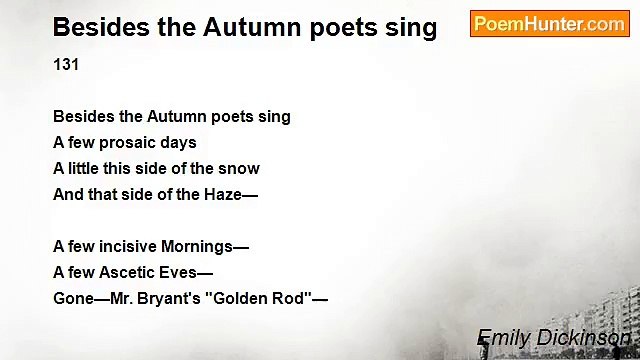 Besides the Autumn poets sing

PoemHunter.com

131

Besides the Autumn poets sing
A few prosaic days
A little this side of the snow
And that side of the Haze—

A few incisive Mornings—
A few Ascetic Eves—
Gone—Mr. Bryant's "Golden Rod"—

Emily Dickinson